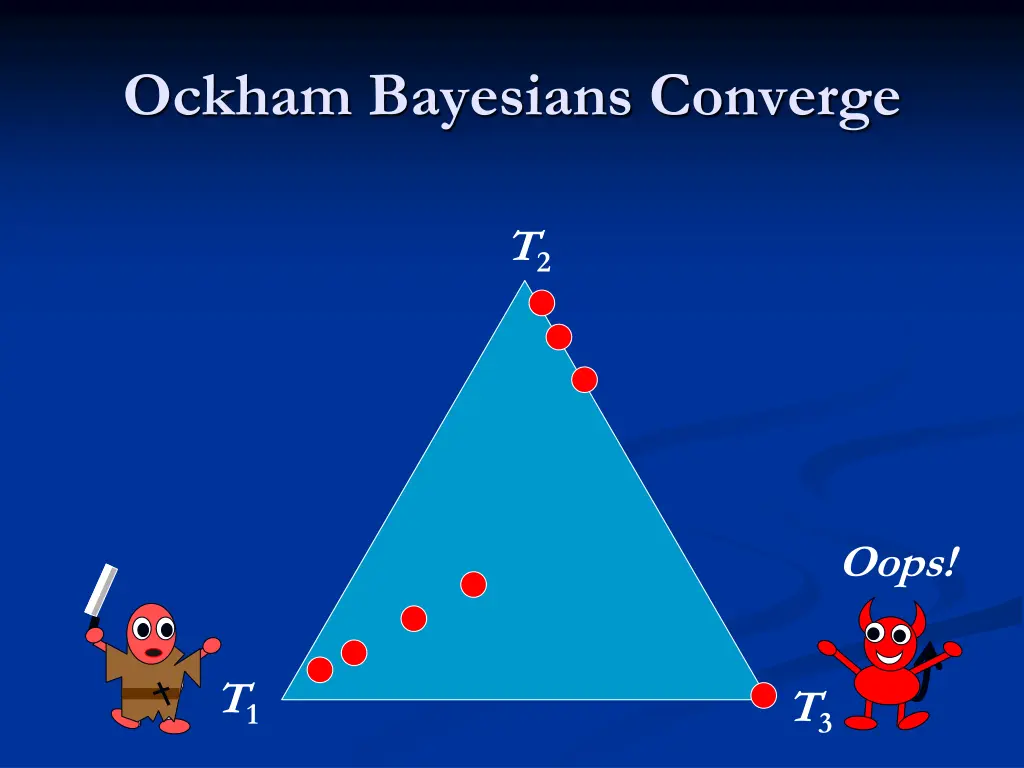 Ockham Bayesians Converge

$T_2$

Oops!

$T_1$

$T_3$